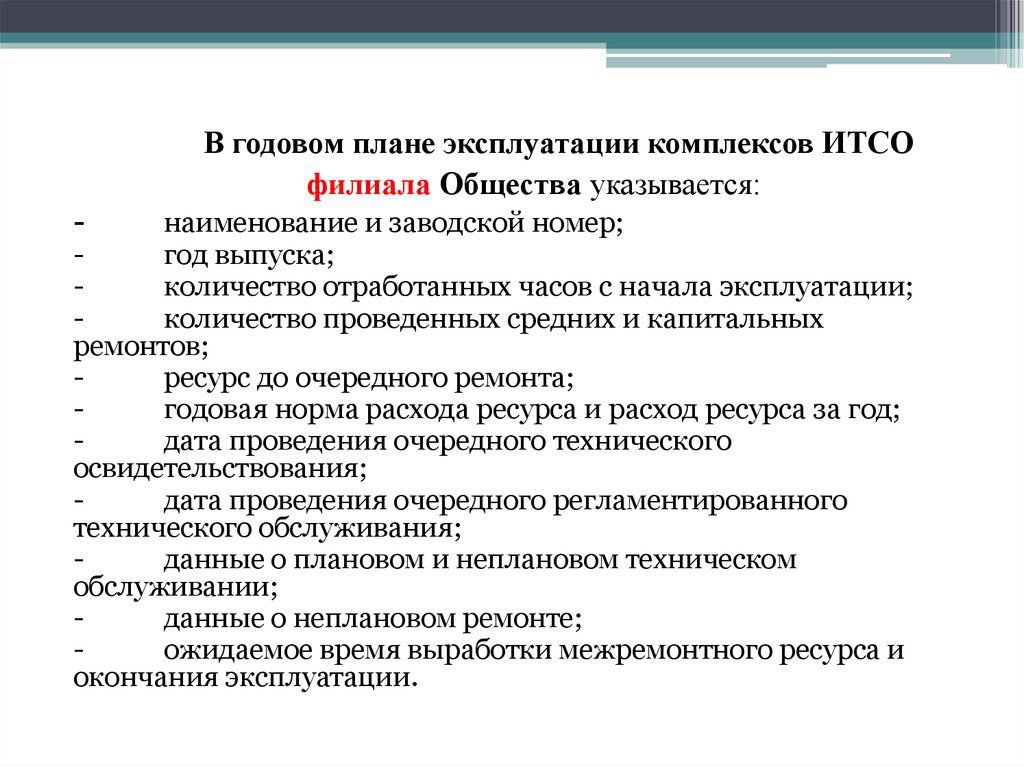 В годовом плане эксплуатации комплексов ИТСО филиала Общества указывается:

- наименование и заводской номер;
- год выпуска;
- количество отработанных часов с начала эксплуатации;
- количество проведенных средних и капитальных ремонтов;
- ресурс до очередного ремонта;
- годовая норма расхода ресурса и расход ресурса за год;
- дата проведения очередного технического освидетельствования;
- дата проведения очередного регламентированного технического обслуживания;
- данные о плановом и неплановом техническом обслуживании;
- данные о неплановом ремонте;
- ожидаемое время выработки межремонтного ресурса и окончания эксплуатации.